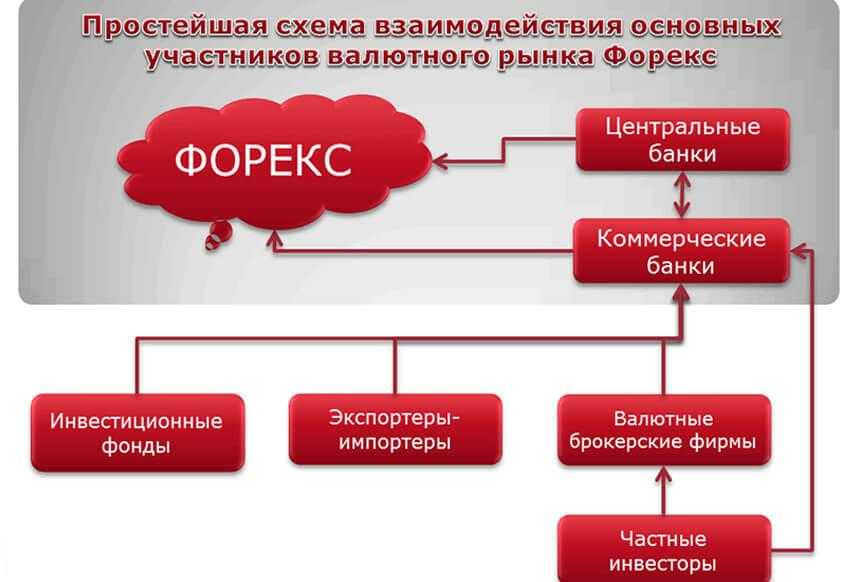 Простейшая схема взаимодействия основных участников валютного рынка Форекс

ФОРЕКС

Центральные банки

Коммерческие банки

Инвестиционные фонды

Экспортеры-импортеры

Валютные брокерские фирмы

Частные инвесторы